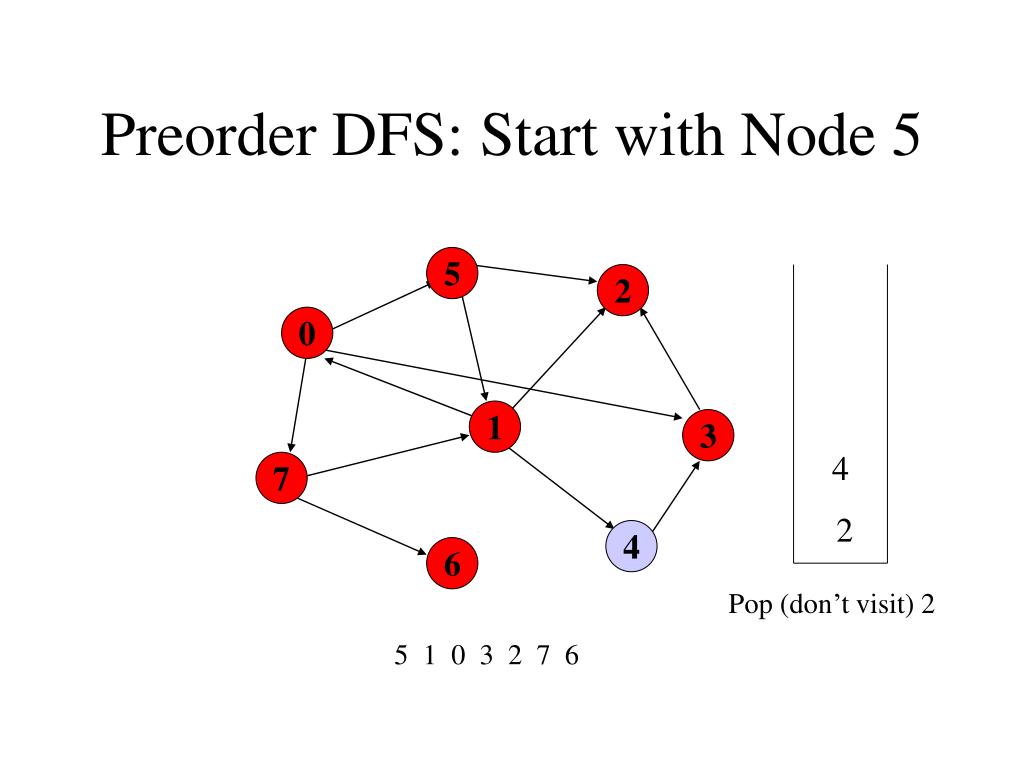 Preorder DFS: Start with Node 5

5

2

0

1

3

7

4

6

4

2

Pop (don't visit) 2

5 1 0 3 2 7 6